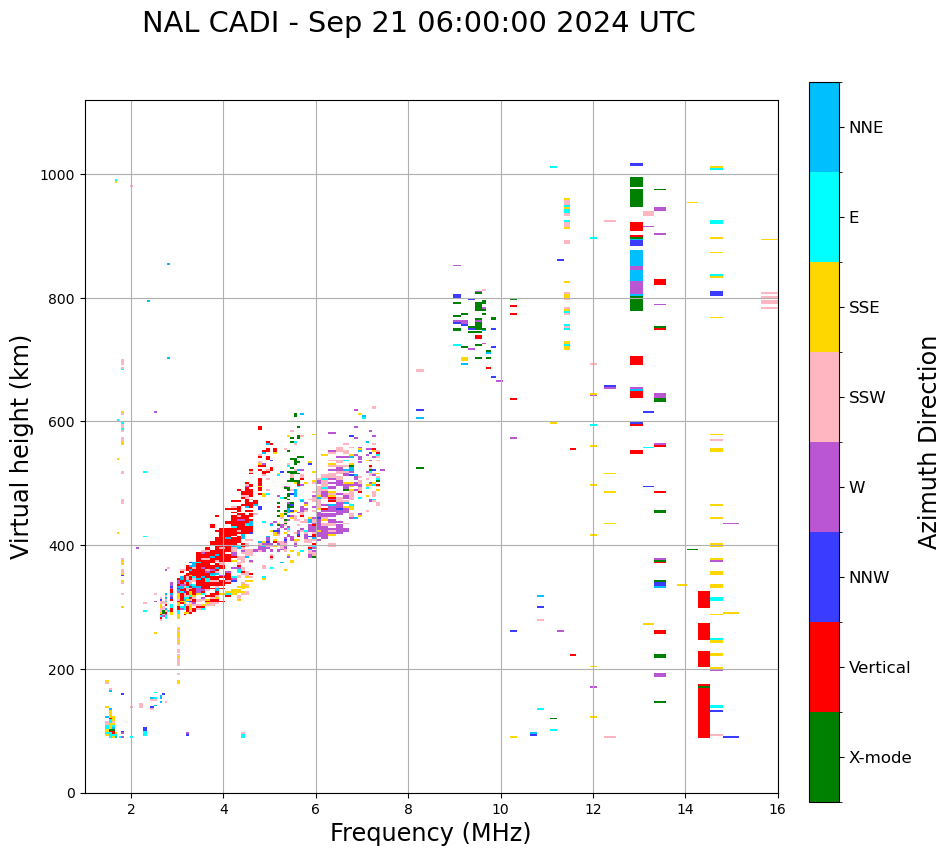 NAL CADI - Sep 21 06:00:00 2024 UTC

Virtual height (km)

1000
800
600
400
200
0

2
4
6
8
10
12
14
16

Frequency (MHz)

NNE
E
SSE
SSW
W
NNW
Vertical
X-mode

Azimuth Direction